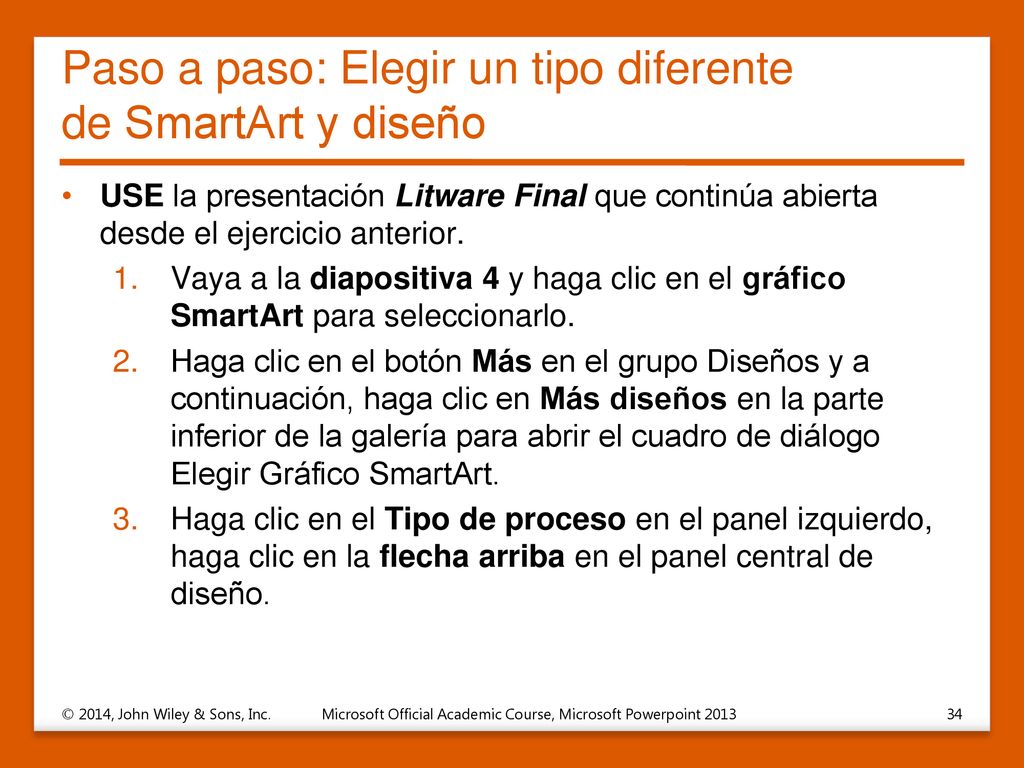 Paso a paso: Elegir un tipo diferente de SmartArt y diseño

• USE la presentación Litware Final que continúa abierta desde el ejercicio anterior.

1. Vaya a la diapositiva 4 y haga clic en el gráfico SmartArt para seleccionarlo.
2. Haga clic en el botón Más en el grupo Diseños y a continuación, haga clic en Más diseños en la parte inferior de la galería para abrir el cuadro de diálogo Elegir Gráfico SmartArt.
3. Haga clic en el Tipo de proceso en el panel izquierdo, haga clic en la flecha arriba en el panel central de diseño.

© 2014, John Wiley & Sons, Inc. Microsoft Official Academic Course, Microsoft Powerpoint 2013 34